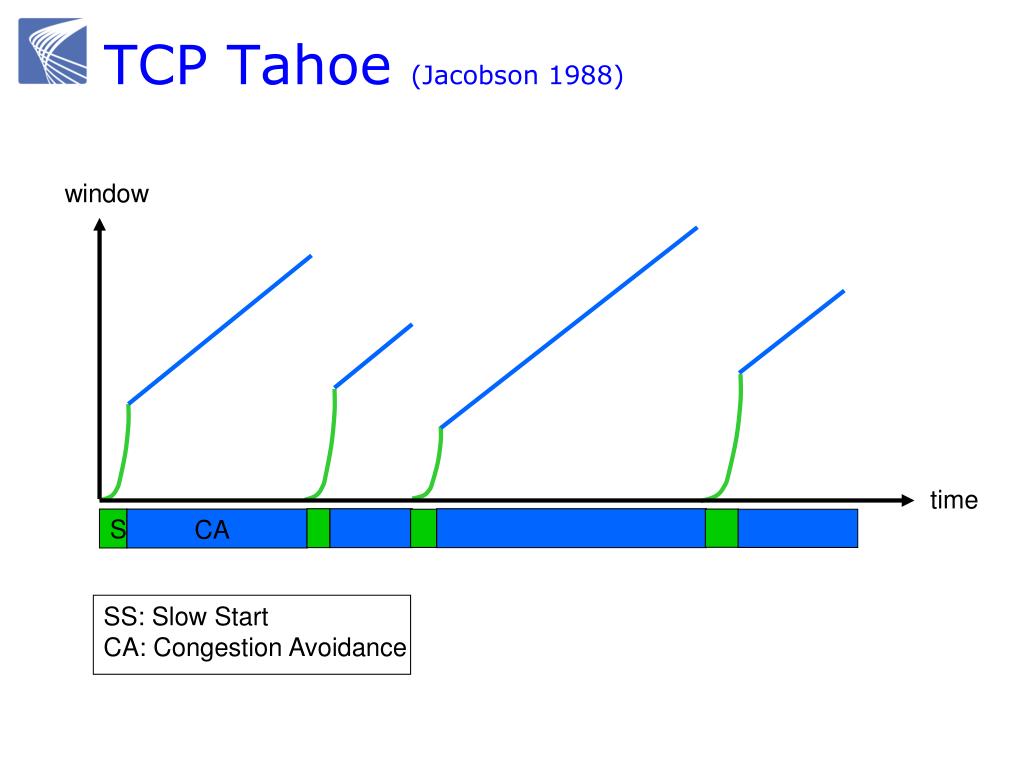 TCP Tahoe (Jacobson 1988)

window

time

S CA

SS: Slow Start
CA: Congestion Avoidance